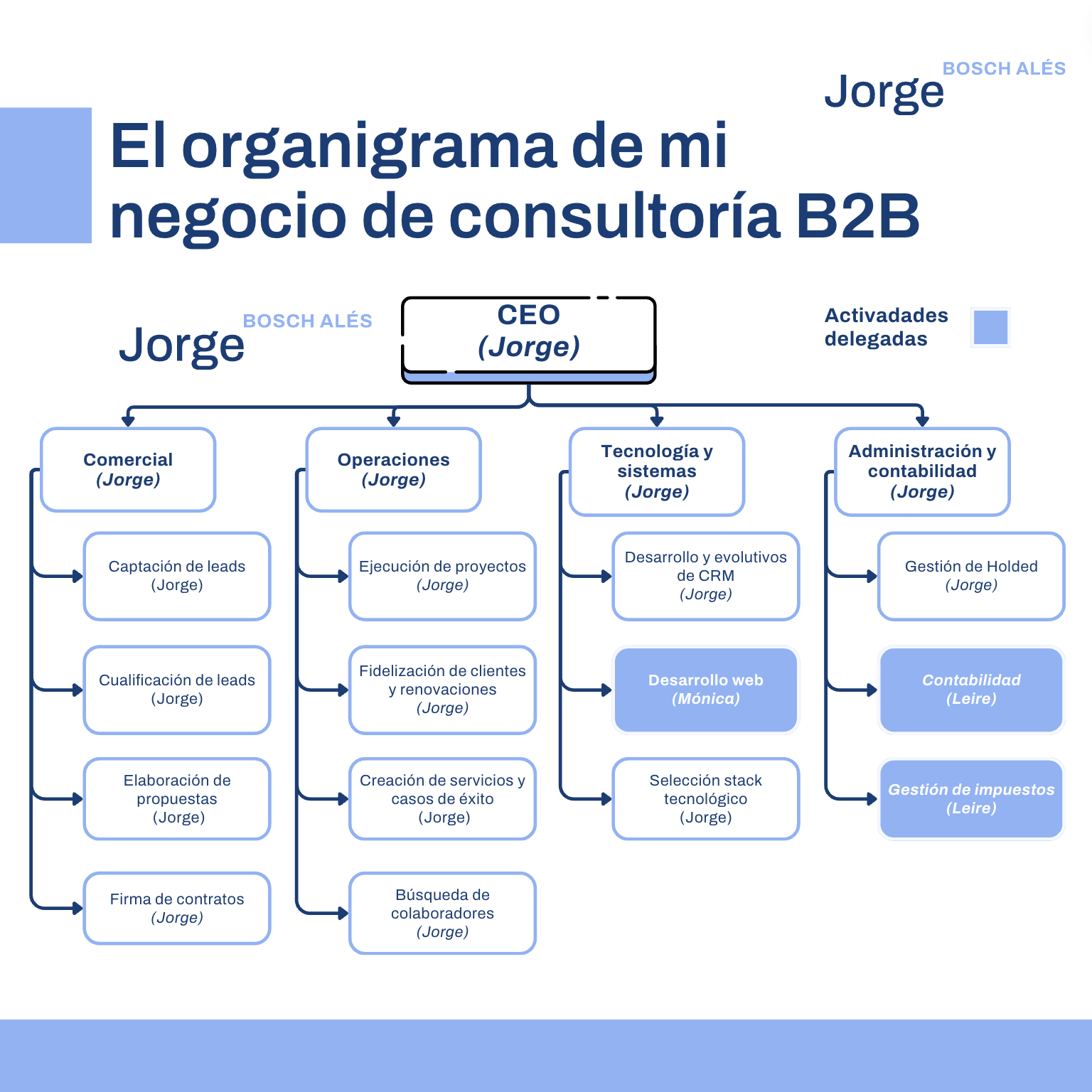 Jorge BOSCH ALÉS

El organigrama de mi negocio de consultoría B2B

Jorge BOSCH ALÉS

CEO
(Jorge)

Activadades delegadas

Comercial
(Jorge)

Captación de leads
(Jorge)

Cualificación de leads
(Jorge)

Elaboración de propuestas
(Jorge)

Firma de contratos
(Jorge)

Operaciones
(Jorge)

Ejecución de proyectos
(Jorge)

Fidelización de clientes y renovaciones
(Jorge)

Creación de servicios y casos de éxito
(Jorge)

Búsqueda de colaboradores
(Jorge)

Tecnología y sistemas
(Jorge)

Desarrollo y evolutivos de CRM
(Jorge)

Desarrollo web
(Mónica)

Selección stack tecnológico
(Jorge)

Administración y contabilidad
(Jorge)

Gestión de Holded
(Jorge)

Contabilidad
(Leire)

Gestión de impuestos
(Leire)